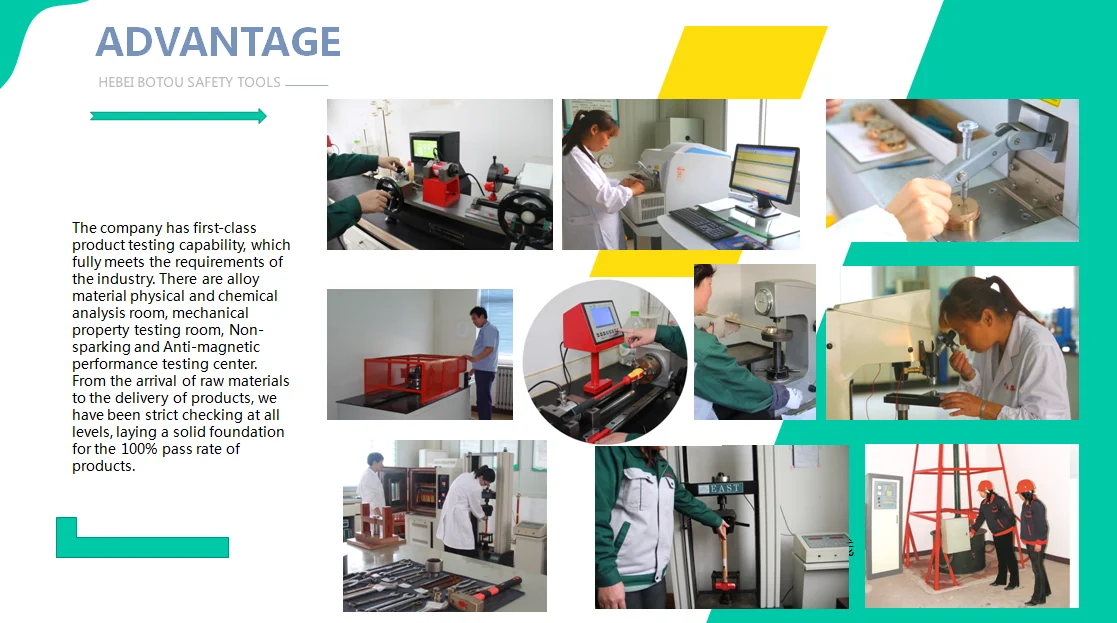 ADVANTAGE

HEBEI BOTOU SAFETY TOOLS

The company has first-class product testing capability, which fully meets the requirements of the industry. There are alloy material physical and chemical analysis room, mechanical property testing room, Non-sparking and Anti-magnetic performance testing center. From the arrival of raw materials to the delivery of products, we have been strict checking at all levels, laying a solid foundation for the 100% pass rate of products.

EAST